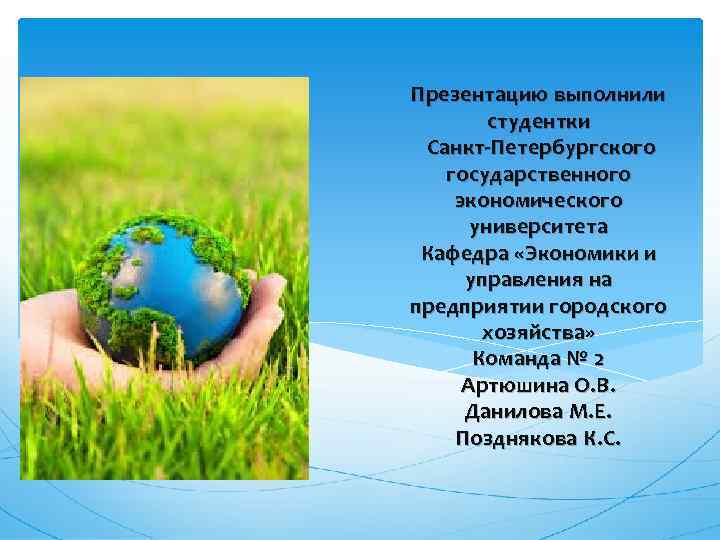 Презентацию выполнили студентки Санкт-Петербургского государственного экономического университета
Кафедра «Экономики и управления на предприятии городского хозяйства»
Команда № 2
Артюшина О.В.
Данилова М.Е.
Позднякова К.С.